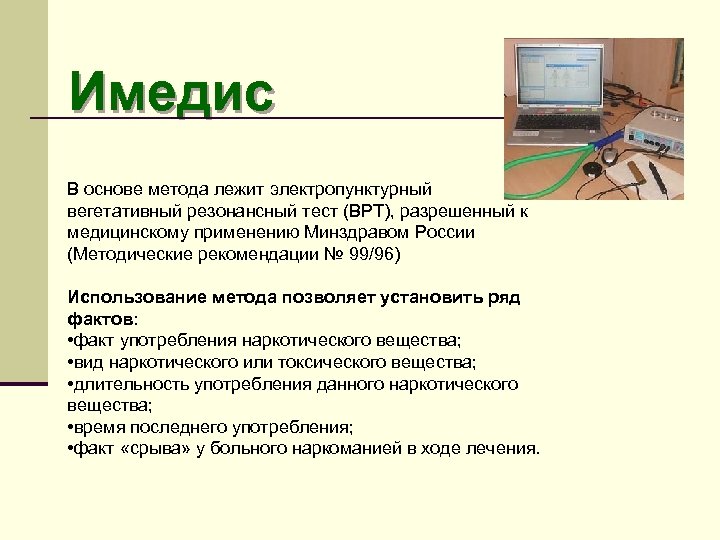 Имедис

В основе метода лежит электропунктурный вегетативный резонансный тест (ВРТ), разрешенный к медицинскому применению Минздравом России (Методические рекомендации № 99/96)

Использование метода позволяет установить ряд фактов:
•факт употребления наркотического вещества;
•вид наркотического или токсического вещества;
•длительность употребления данного наркотического вещества;
•время последнего употребления;
•факт «срыва» у больного наркоманией в ходе лечения.